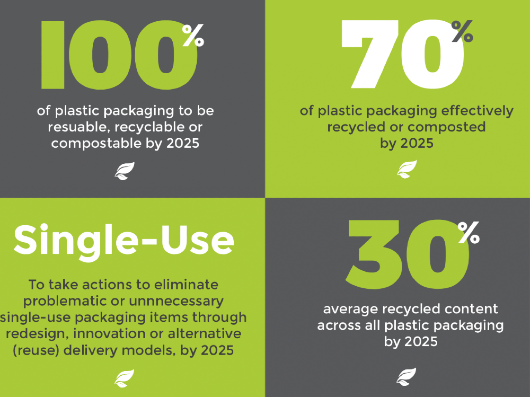 100%

of plastic packaging to be resuable, recyclable or compostable by 2025

70%

of plastic packaging effectively recycled or composted by 2025

Single-Use

To take actions to eliminate problematic or unnnecessary single-use packaging items through redesign, innovation or alternative (reuse) delivery models, by 2025

30%

average recycled content across all plastic packaging by 2025